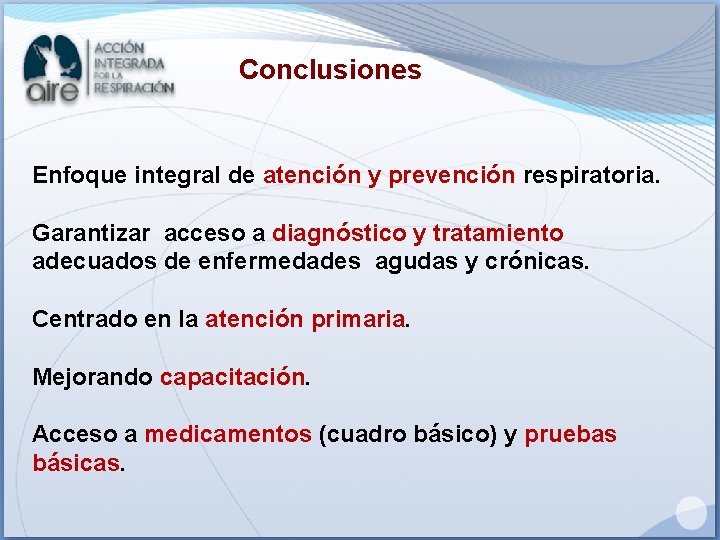 aire
ACCIÓN INTEGRADA POR LA RESPIRACIÓN

Conclusiones

Enfoque integral de atención y prevención respiratoria.

Garantizar acceso a diagnóstico y tratamiento adecuados de enfermedades agudas y crónicas.

Centrado en la atención primaria.

Mejorando capacitación.

Acceso a medicamentos (cuadro básico) y pruebas básicas.